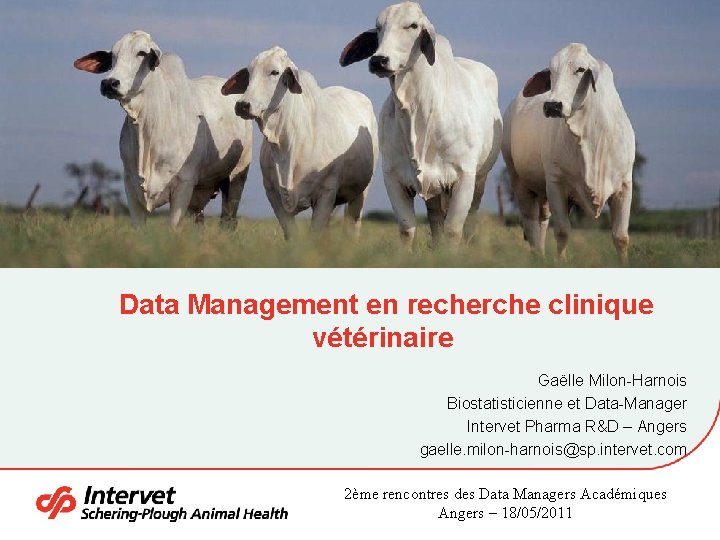 Data Management en recherche clinique vétérinaire

Gaëlle Milon-Harnois
Biostatisticienne et Data-Manager
Intervet Pharma R&D – Angers
gaelle.milon-harnois@sp.intervet.com

Intervet
Schering-Plough Animal Health

2ème rencontres des Data Managers Académiques
Angers – 18/05/2011